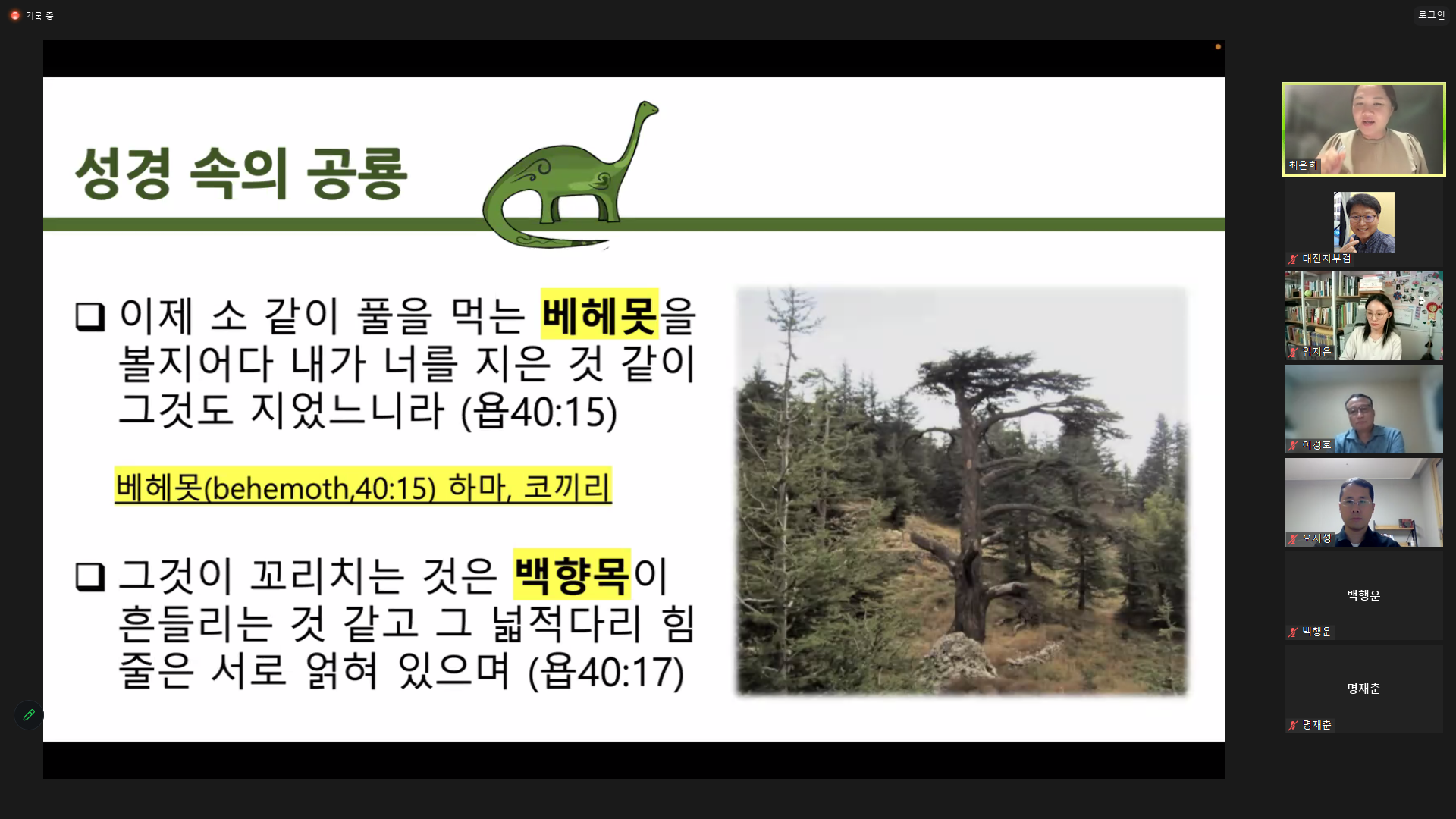 기록 중

로그인

성경 속의 공룡

❑ 이제 소 같이 풀을 먹는 베헤못을 볼지어다 내가 너를 지은 것 같이 그것도 지었느니라 (욥40:15)

베헤못(behemoth,40:15) 하마, 코끼리

❑ 그것이 꼬리치는 것은 백향목이 흔들리는 것 같고 그 넓적다리 힘줄은 서로 얽혀 있으며 (욥40:17)

최은희

대전지부컴

임지은

이경호

오지성

백행운

백행운

명재춘

명재춘